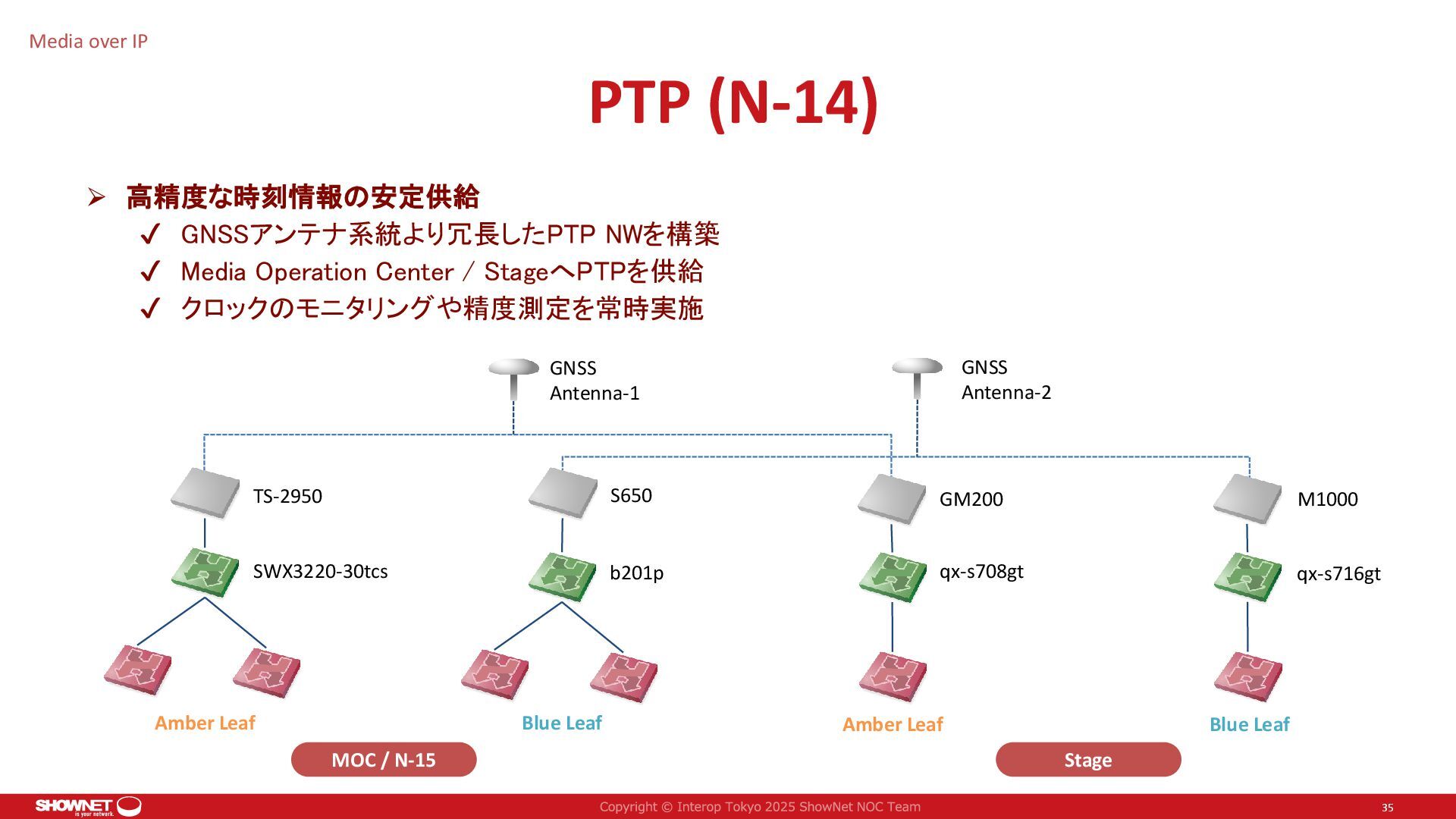 Media over IP

PTP (N-14)

➢ 高精度な時刻情報の安定供給
✓ GNSSアンテナ系統より冗長したPTP NWを構築
✓ Media Operation Center / StageへPTPを供給
✓ クロックのモニタリングや精度測定を常時実施

GNSS
Antenna-1

GNSS
Antenna-2

TS-2950

S650

GM200

M1000

SWX3220-30tcs

b201p

qx-s708gt

qx-s716gt

Amber Leaf

Blue Leaf

Amber Leaf

Blue Leaf

MOC / N-15

Stage

SHOWNET is your network.

Copyright © Interop Tokyo 2025 ShowNet NOC Team

35